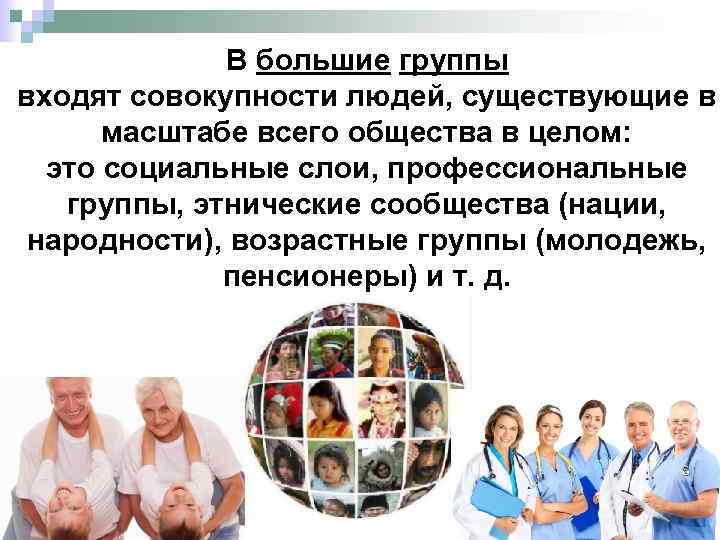 В большие группы
входят совокупности людей, существующие в масштабе всего общества в целом:
это социальные слои, профессиональные группы, этнические сообщества (нации, народности), возрастные группы (молодежь, пенсионеры) и т. д.